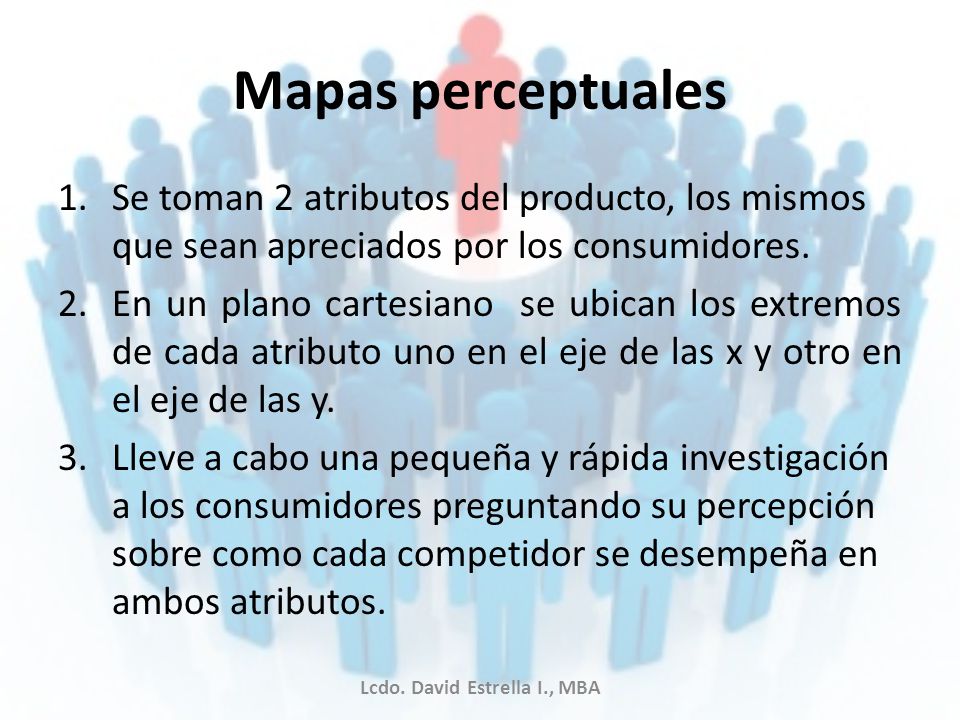 Mapas perceptuales

1. Se toman 2 atributos del producto, los mismos que sean apreciados por los consumidores.
2. En un plano cartesiano se ubican los extremos de cada atributo uno en el eje de las x y otro en el eje de las y.
3. Lleve a cabo una pequeña y rápida investigación a los consumidores preguntando su percepción sobre como cada competidor se desempeña en ambos atributos.

Lcdo. David Estrella I., MBA